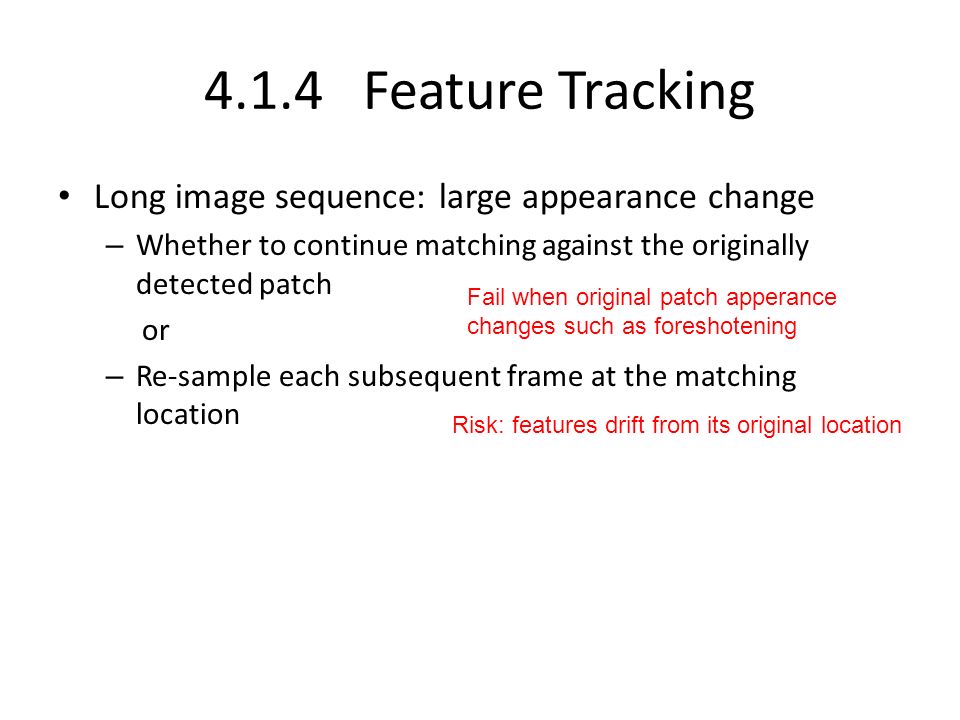 4.1.4 Feature Tracking

• Long image sequence: large appearance change
– Whether to continue matching against the originally detected patch

Fail when original patch apperance changes such as foreshotening

or
– Re-sample each subsequent frame at the matching location

Risk: features drift from its original location